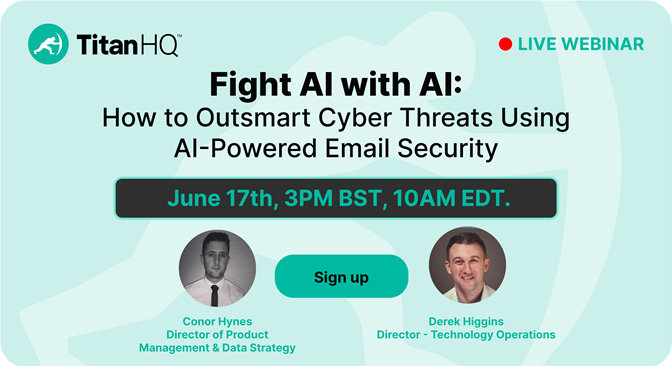 TitanHQ™

LIVE WEBINAR

Fight AI with AI:
How to Outsmart Cyber Threats Using AI-Powered Email Security

June 17th, 3PM BST, 10AM EDT.

Sign up

Conor Hynes
Director of Product Management & Data Strategy

Derek Higgins
Director - Technology Operations